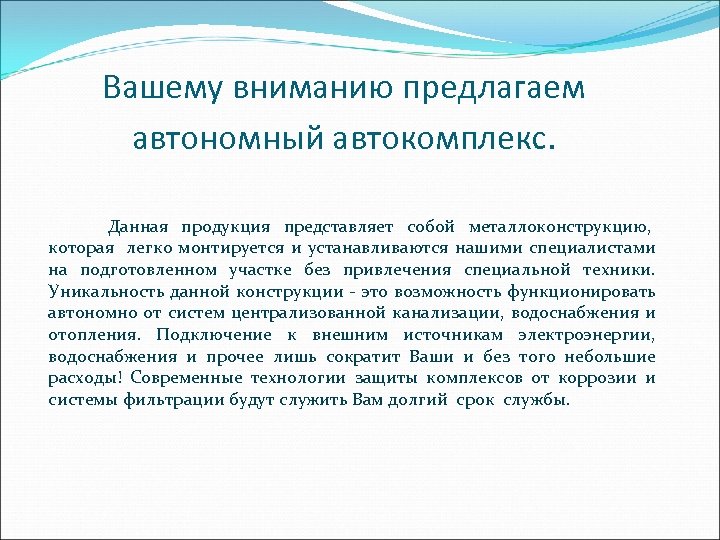 Вашему вниманию предлагаем автономный автокомплекс.

Данная продукция представляет собой металлоконструкцию, которая легко монтируется и устанавливаются нашими специалистами на подготовленном участке без привлечения специальной техники. Уникальность данной конструкции - это возможность функционировать автономно от систем централизованной канализации, водоснабжения и отопления. Подключение к внешним источникам электроэнергии, водоснабжения и прочее лишь сократит Ваши и без того небольшие расходы! Современные технологии защиты комплексов от коррозии и системы фильтрации будут служить Вам долгий срок службы.